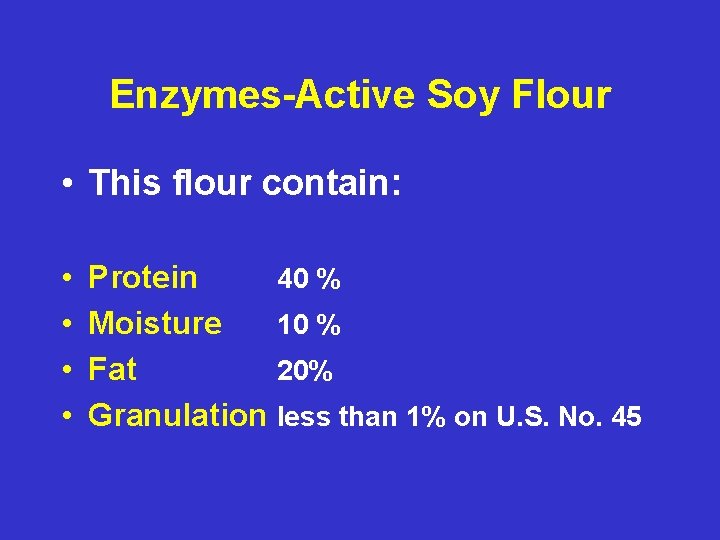 Enzymes-Active Soy Flour

• This flour contain:

• Protein 40 %
• Moisture 10 %
• Fat 20%
• Granulation less than 1% on U.S. No. 45